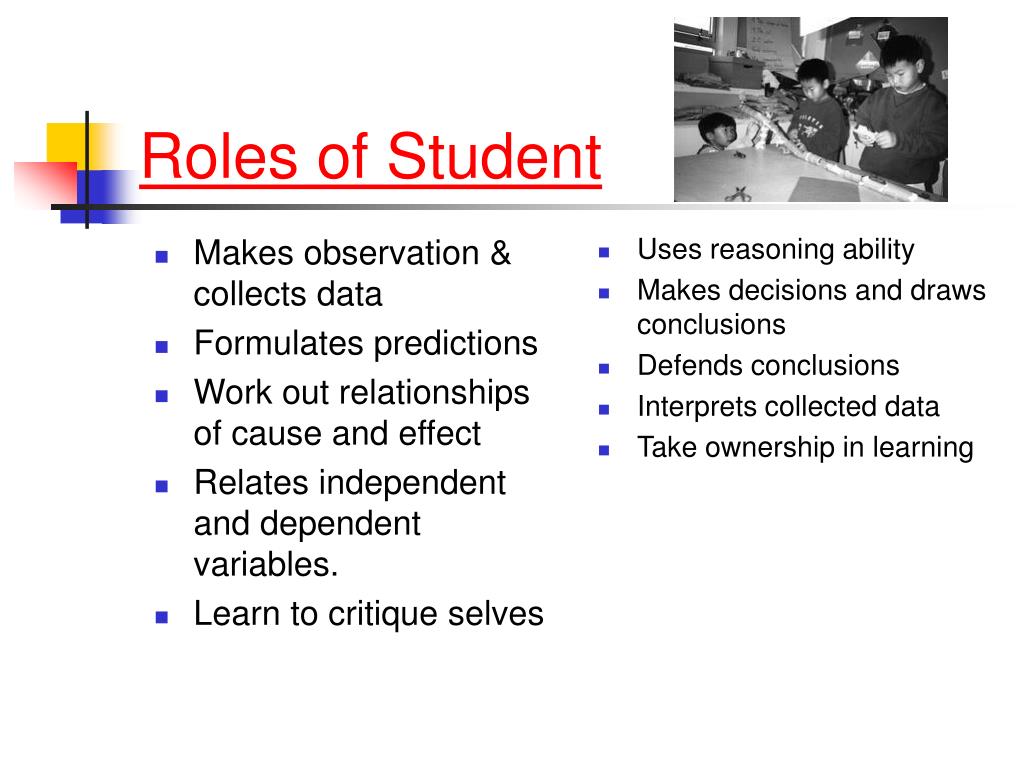 Roles of Student

- Makes observation & collects data
- Formulates predictions
- Work out relationships of cause and effect
- Relates independent and dependent variables.
- Learn to critique selves

- Uses reasoning ability
- Makes decisions and draws conclusions
- Defends conclusions
- Interprets collected data
- Take ownership in learning